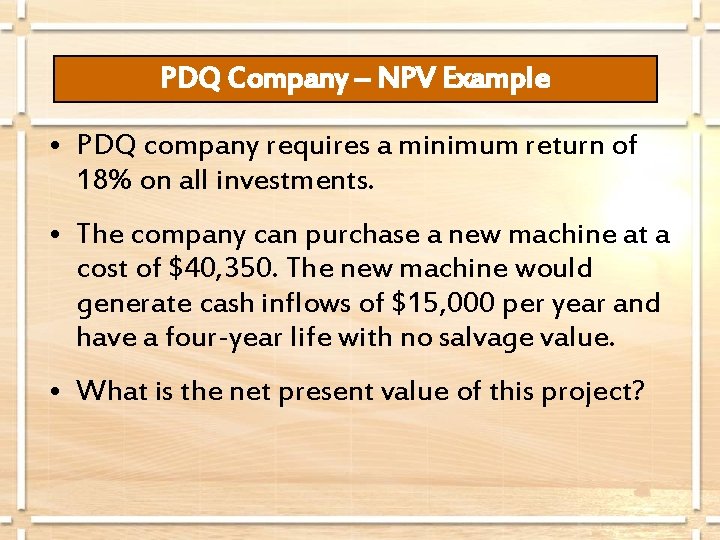 PDQ Company – NPV Example

• PDQ company requires a minimum return of 18% on all investments.

• The company can purchase a new machine at a cost of \$40,350. The new machine would generate cash inflows of \$15,000 per year and have a four-year life with no salvage value.

• What is the net present value of this project?